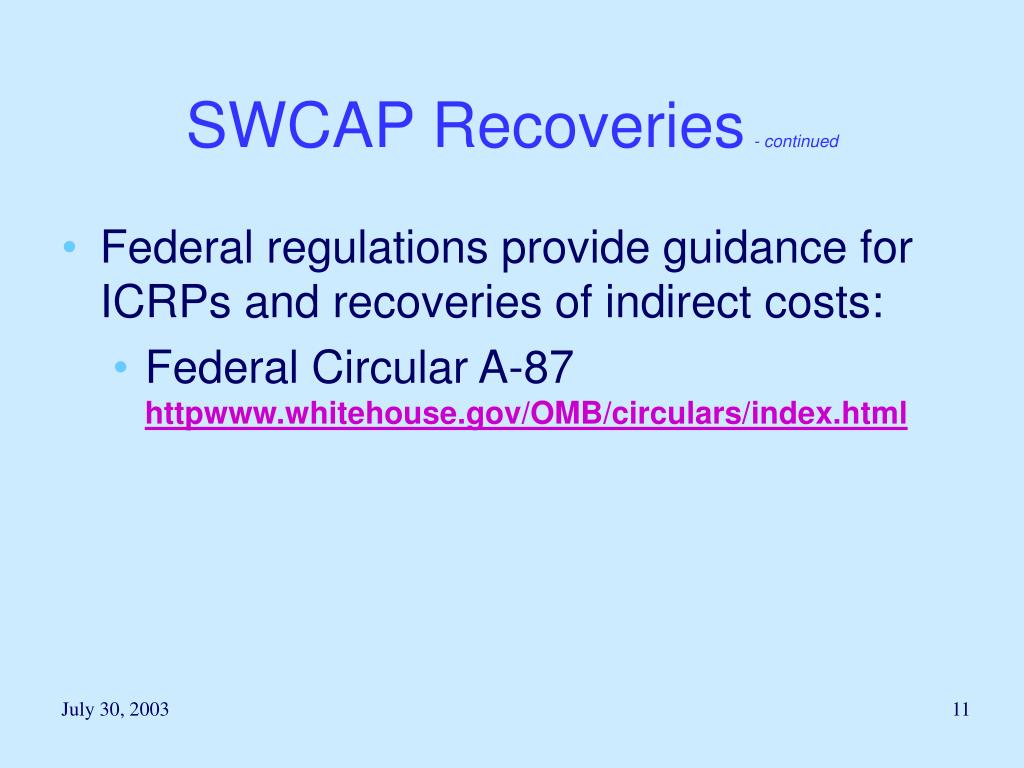 SWCAP Recoveries - continued

• Federal regulations provide guidance for ICRPs and recoveries of indirect costs:
  • Federal Circular A-87 httpwww.whitehouse.gov/OMB/circulars/index.html

July 30, 2003

11